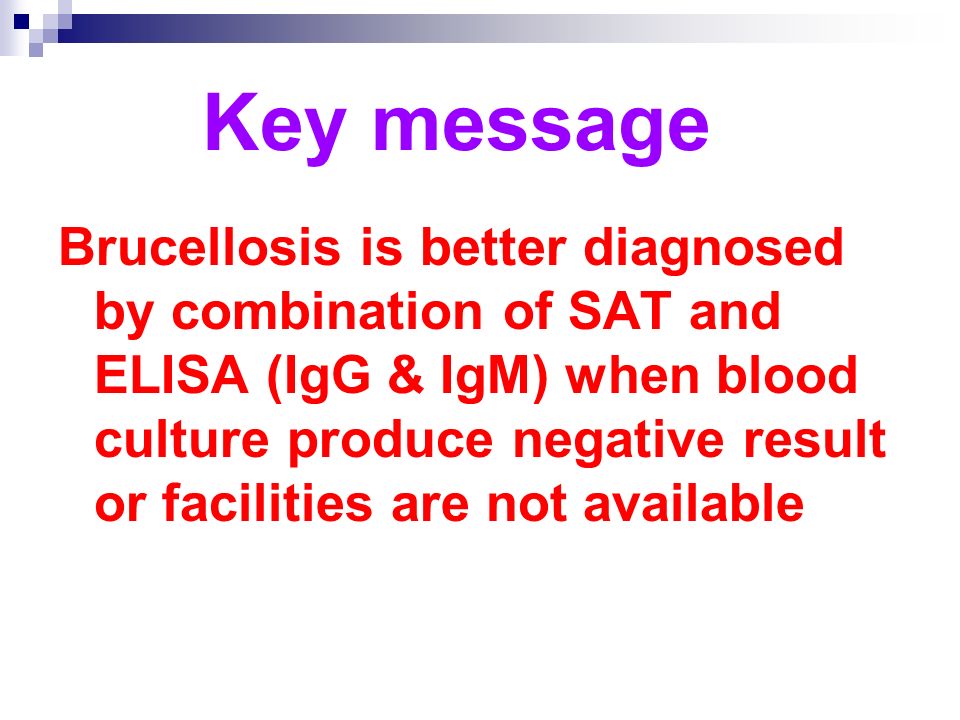 Key message

Brucellosis is better diagnosed by combination of SAT and ELISA (IgG & IgM) when blood culture produce negative result or facilities are not available